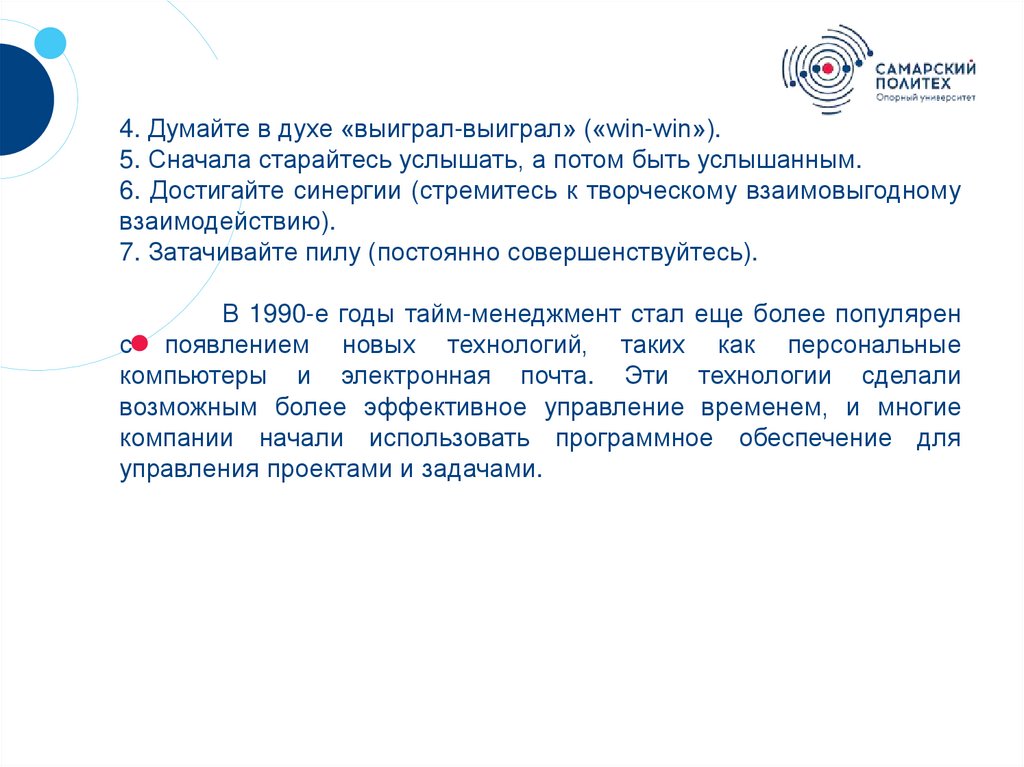 САМАРСКИЙ ПОЛИТЕХ
Опорный университет

4. Думайте в духе «выиграл-выиграл» («win-win»).
5. Сначала старайтесь услышать, а потом быть услышанным.
6. Достигайте синергии (стремитесь к творческому взаимовыгодному взаимодействию).
7. Затачивайте пилу (постоянно совершенствуйтесь).

В 1990-е годы тайм-менеджмент стал еще более популярен с появлением новых технологий, таких как персональные компьютеры и электронная почта. Эти технологии сделали возможным более эффективное управление временем, и многие компании начали использовать программное обеспечение для управления проектами и задачами.